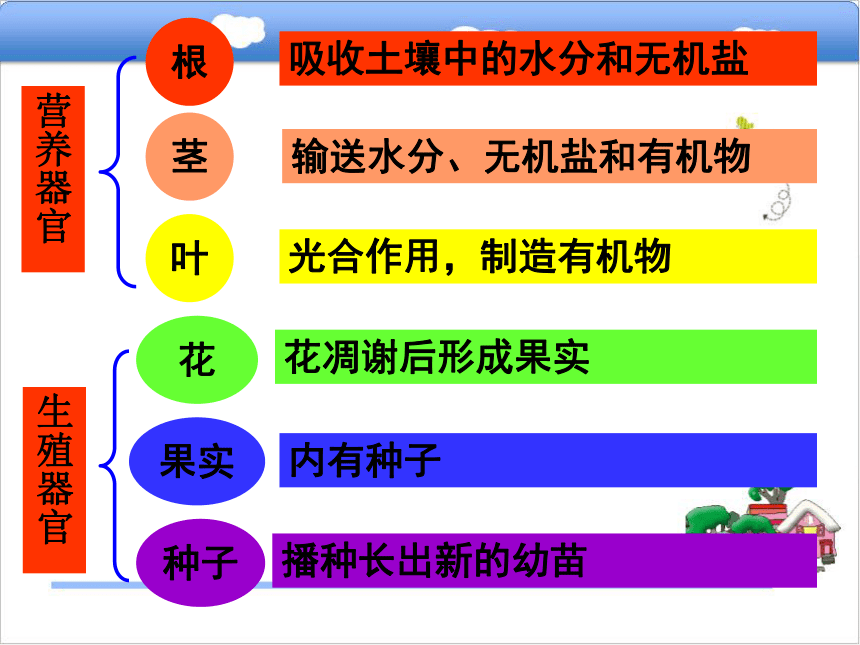 营养器官

根
吸收土壤中的水分和无机盐

茎
输送水分、无机盐和有机物

叶
光合作用，制造有机物

生殖器官

花
花凋谢后形成果实

果实
内有种子

种子
播种长出新的幼苗